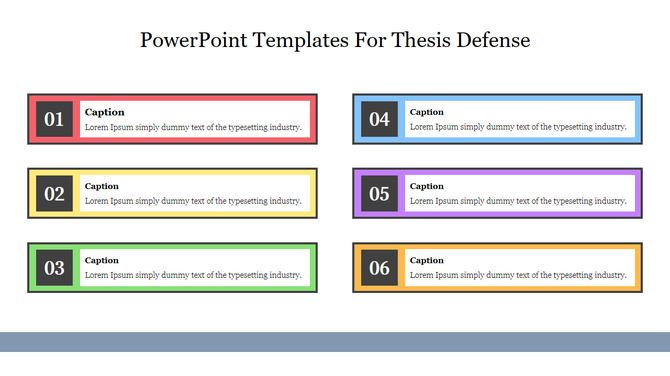 PowerPoint Templates For Thesis Defense

01
Caption
Lorem Ipsum simply dummy text of the typesetting industry.

02
Caption
Lorem Ipsum simply dummy text of the typesetting industry.

03
Caption
Lorem Ipsum simply dummy text of the typesetting industry.

04
Caption
Lorem Ipsum simply dummy text of the typesetting industry.

05
Caption
Lorem Ipsum simply dummy text of the typesetting industry.

06
Caption
Lorem Ipsum simply dummy text of the typesetting industry.